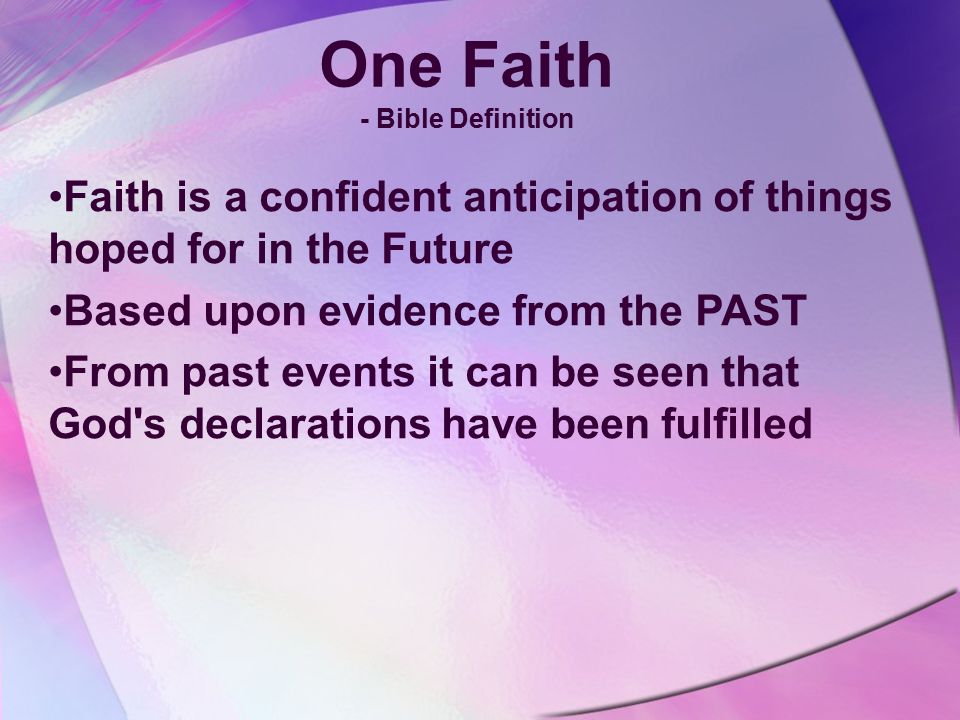 One Faith
- Bible Definition

•Faith is a confident anticipation of things hoped for in the Future

•Based upon evidence from the PAST

•From past events it can be seen that God's declarations have been fulfilled